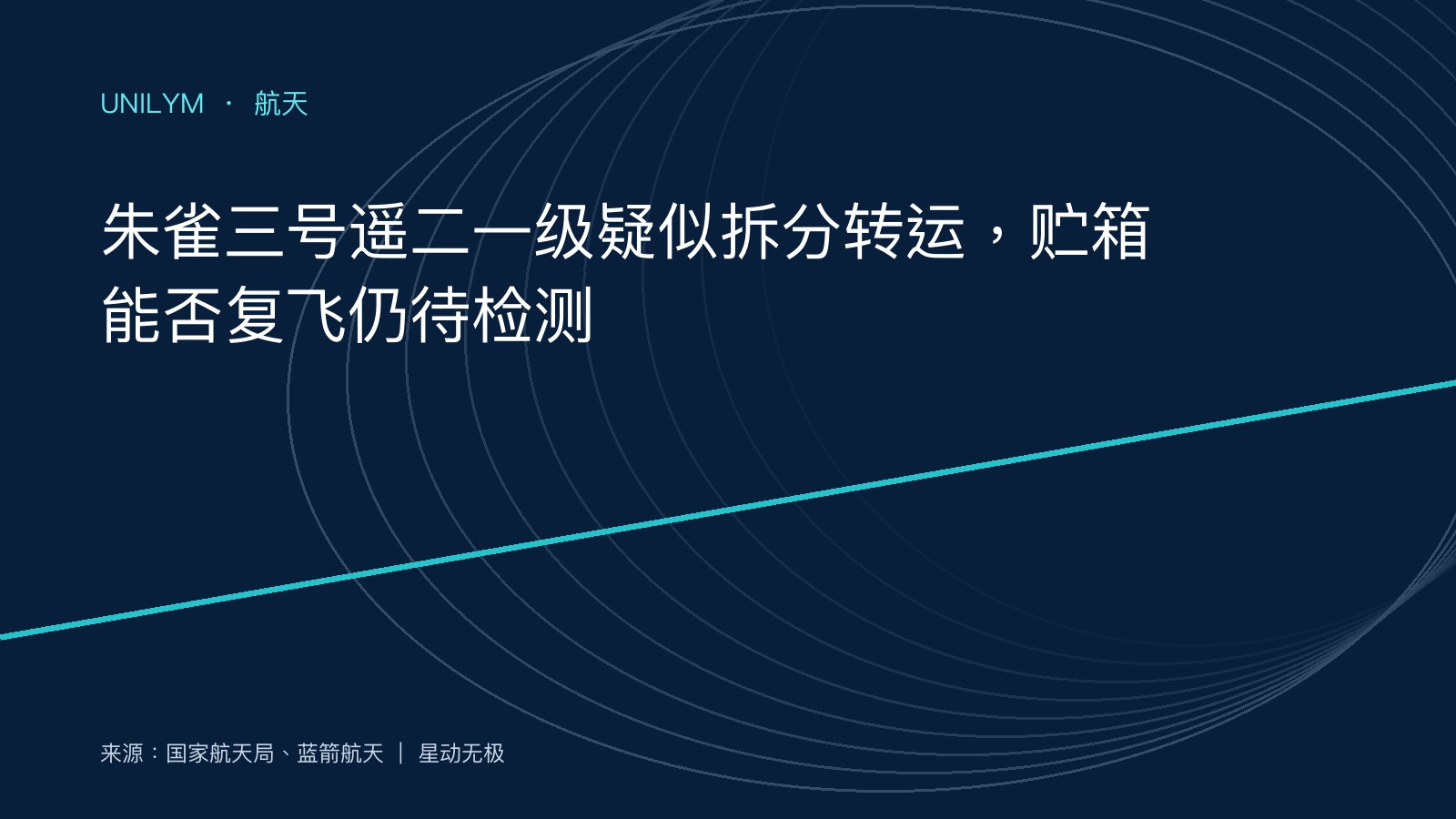 UNILYM · 航天

朱雀三号遥二一级疑似拆分转运，贮箱能否复飞仍待检测

来源：国家航天局、蓝箭航天 ｜ 星动无极